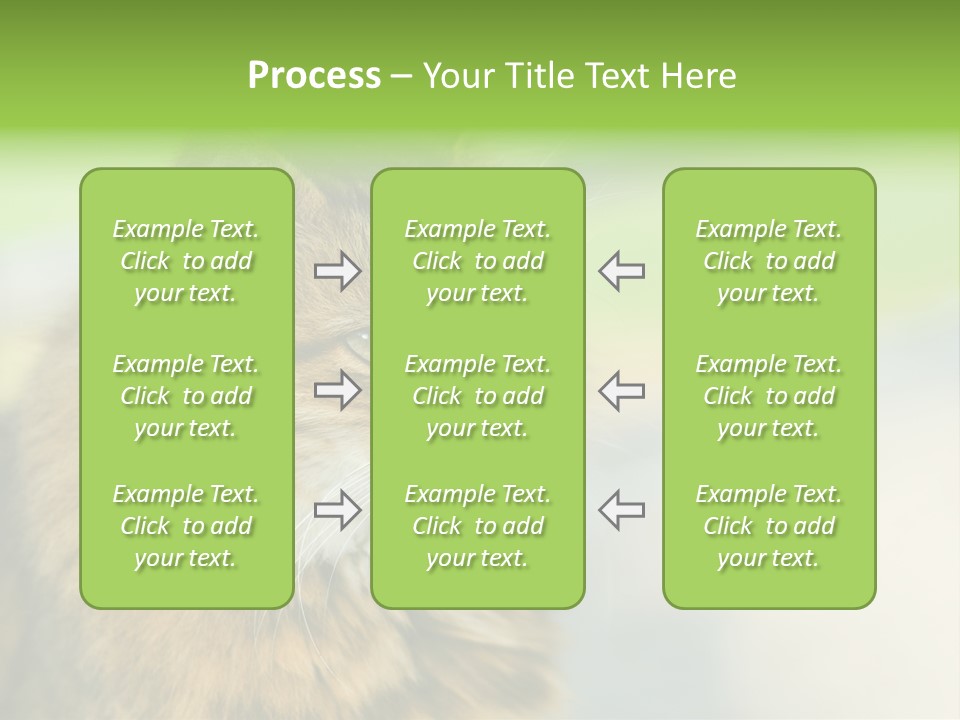 Process – Your Title Text Here

Example Text. Click to add your text.

Example Text. Click to add your text.

Example Text. Click to add your text.

Example Text. Click to add your text.

Example Text. Click to add your text.

Example Text. Click to add your text.

Example Text. Click to add your text.

Example Text. Click to add your text.

Example Text. Click to add your text.